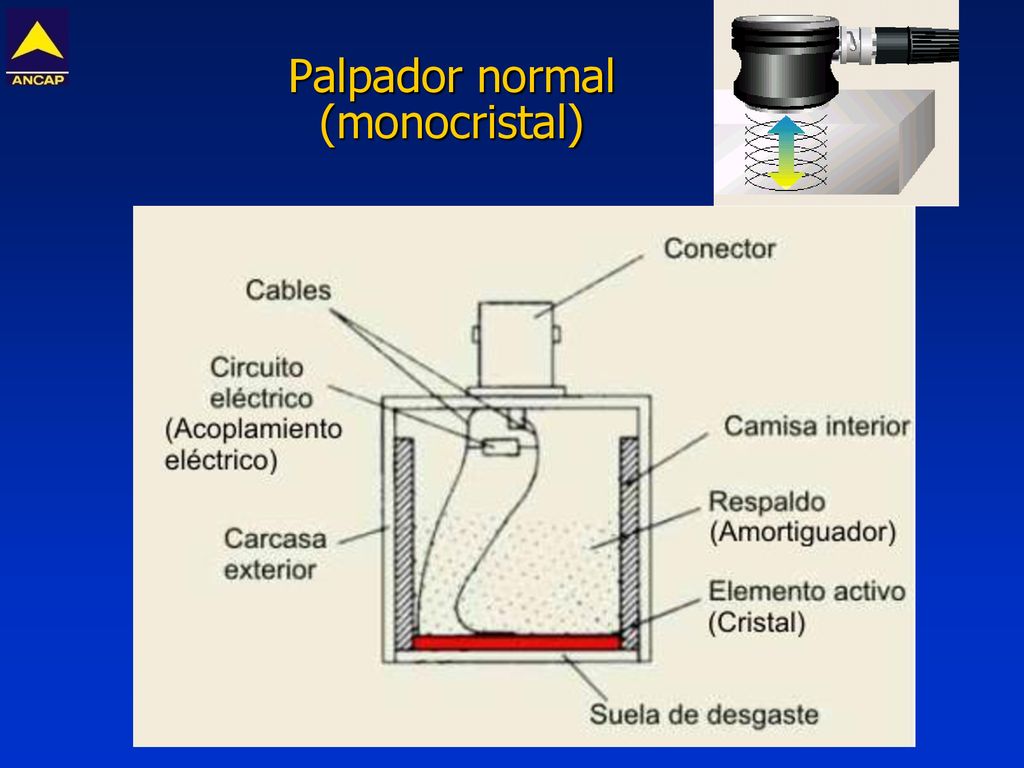 ANCAP

Palpador normal (monocristal)

Conector

Cables

Circuito eléctrico (Acoplamiento eléctrico)

Camisa interior

Respaldo (Amortiguador)

Carcasa exterior

Elemento activo (Cristal)

Suela de desgaste